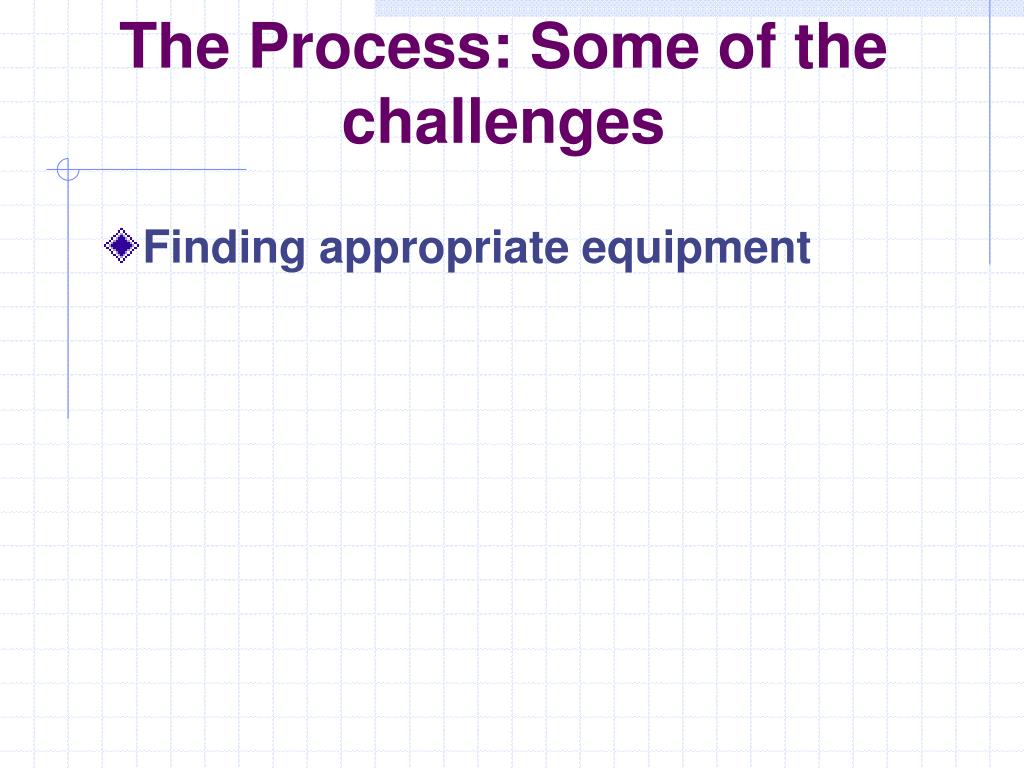 The Process: Some of the challenges

Finding appropriate equipment